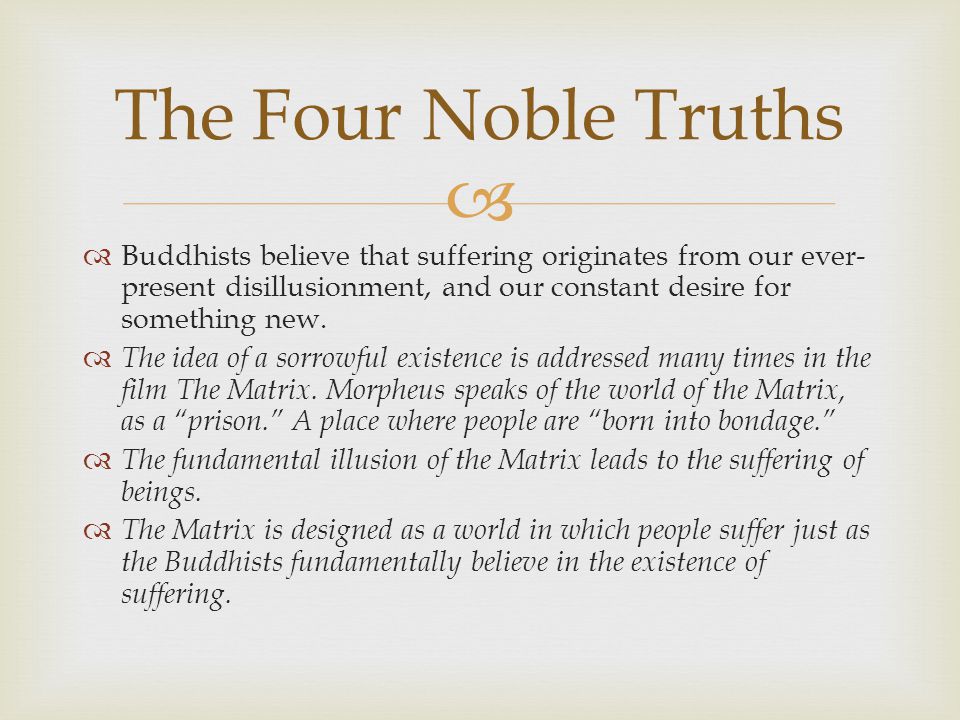 The Four Noble Truths

Buddhists believe that suffering originates from our ever-present disillusionment, and our constant desire for something new.

The idea of a sorrowful existence is addressed many times in the film The Matrix. Morpheus speaks of the world of the Matrix, as a "prison." A place where people are "born into bondage."

The fundamental illusion of the Matrix leads to the suffering of beings.

The Matrix is designed as a world in which people suffer just as the Buddhists fundamentally believe in the existence of suffering.